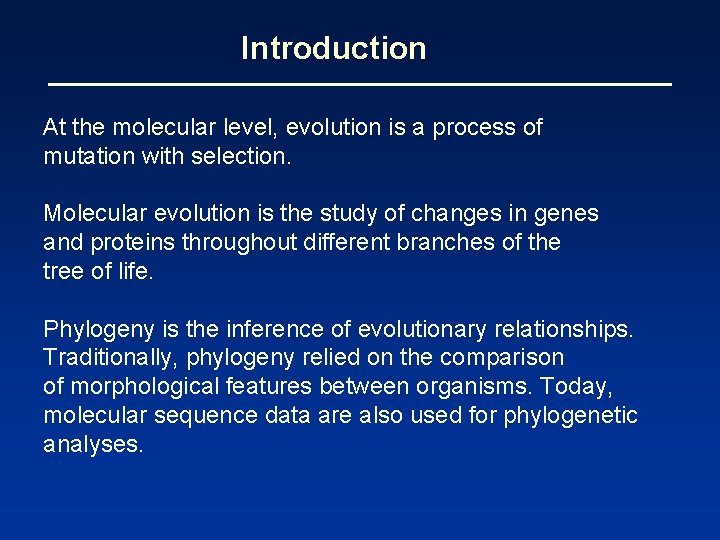 Introduction

At the molecular level, evolution is a process of mutation with selection.

Molecular evolution is the study of changes in genes and proteins throughout different branches of the tree of life.

Phylogeny is the inference of evolutionary relationships. Traditionally, phylogeny relied on the comparison of morphological features between organisms. Today, molecular sequence data are also used for phylogenetic analyses.